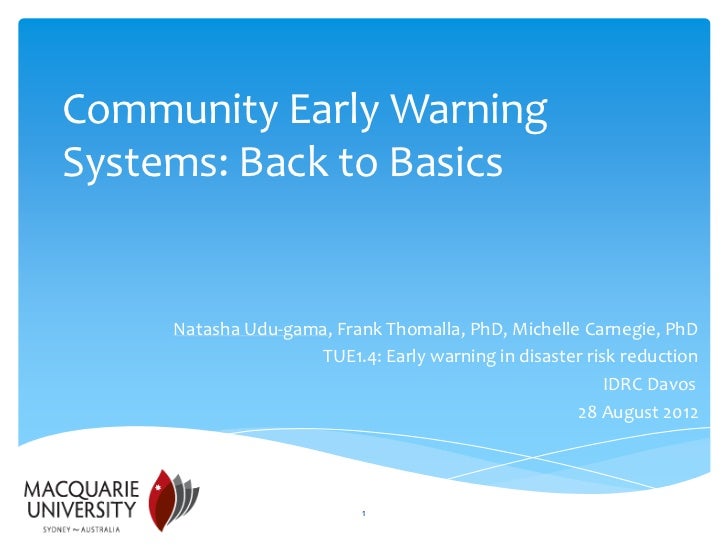 Community Early Warning Systems: Back to Basics

Natasha Udu-gama, Frank Thomalla, PhD, Michelle Carnegie, PhD
TUE1.4: Early warning in disaster risk reduction
IDRC Davos
28 August 2012

MACQUARIE UNIVERSITY
SYDNEY ~ AUSTRALIA

1